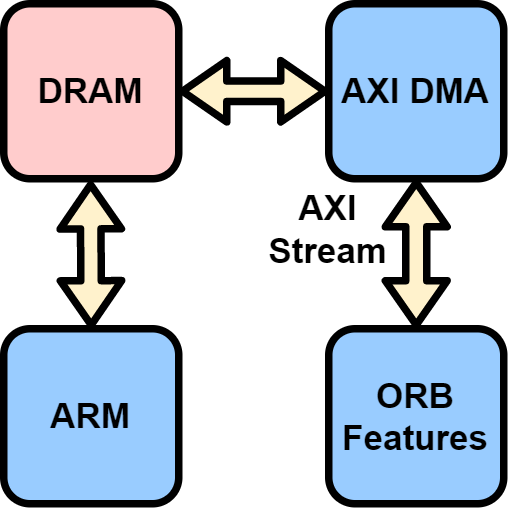 DRAM

AXI DMA

AXI Stream

ARM

ORB Features